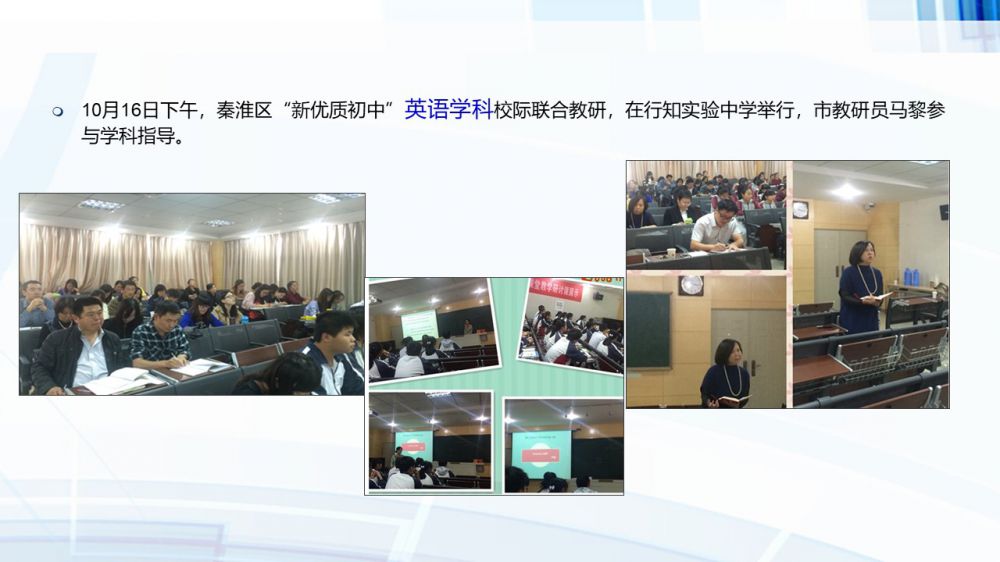 10月16日下午，秦淮区“新优质初中”英语学科校际联合教研，在行知实验中学举行，市教研员马黎参与学科指导。